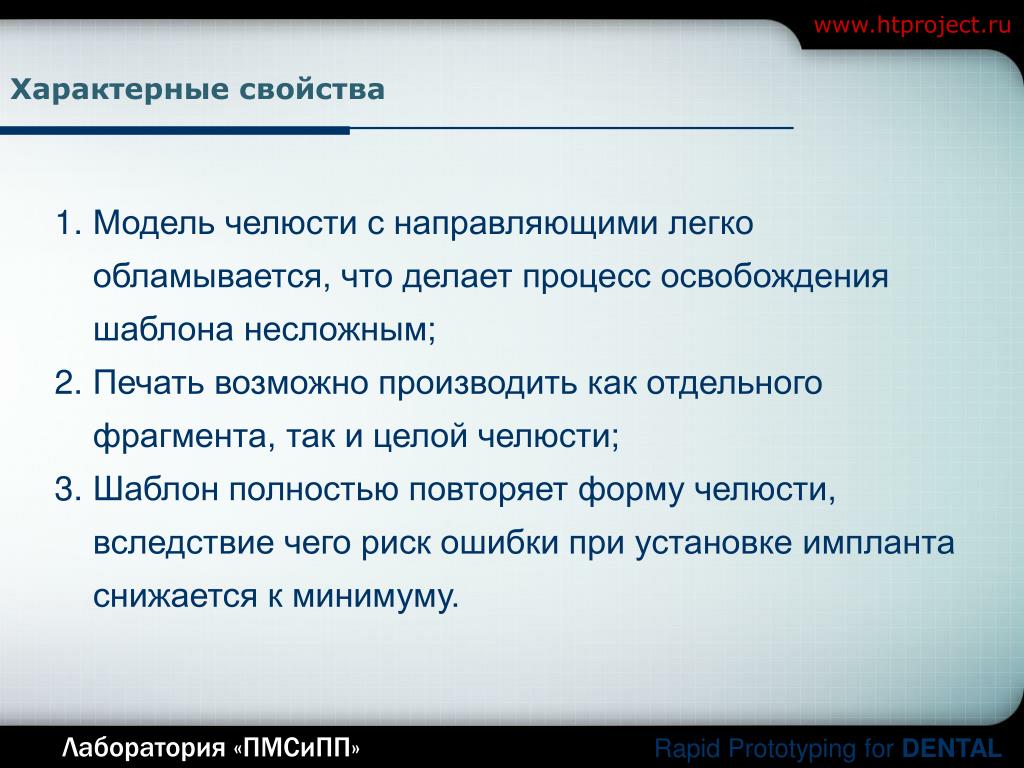 www.htproject.ru

Характерные свойства

1. Модель челюсти с направляющими легко обламывается, что делает процесс освобождения шаблона несложным;
2. Печать возможно производить как отдельного фрагмента, так и целой челюсти;
3. Шаблон полностью повторяет форму челюсти, вследствие чего риск ошибки при установке импланта снижается к минимуму.

Лаборатория «ПМСиПП»

Rapid Prototyping for DENTAL